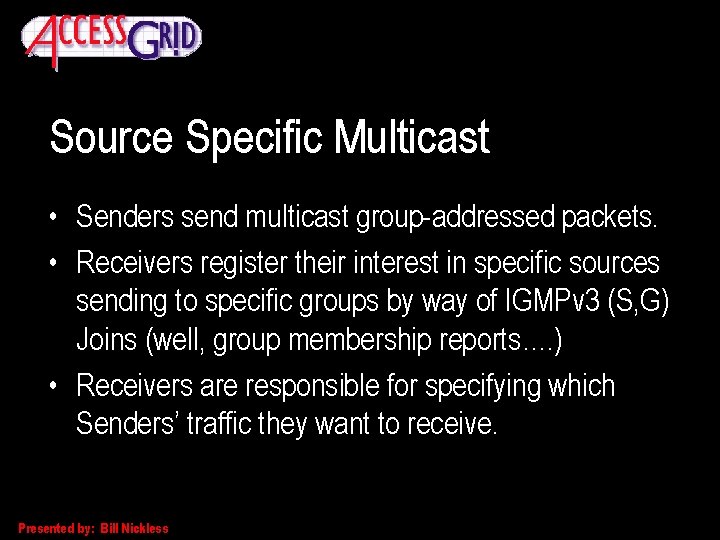 ACCESS GRID

Source Specific Multicast

• Senders send multicast group-addressed packets.
• Receivers register their interest in specific sources sending to specific groups by way of IGMPv3 (S,G) Joins (well, group membership reports….)
• Receivers are responsible for specifying which Senders' traffic they want to receive.

Presented by: Bill Nickless